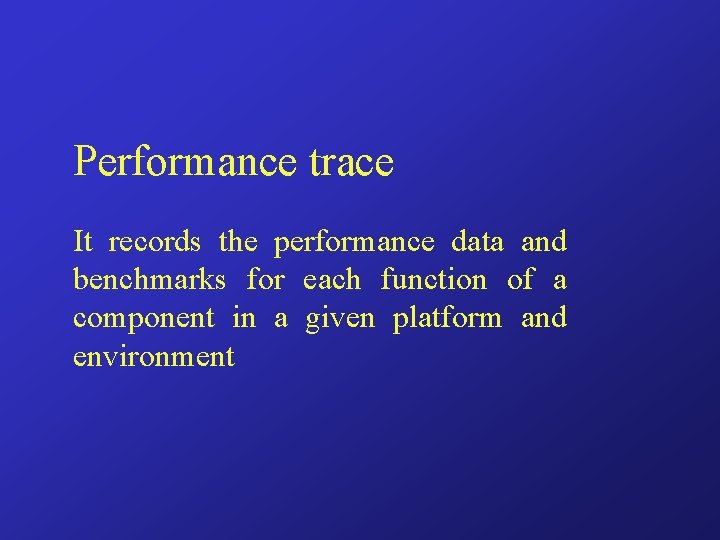 Performance trace

It records the performance data and benchmarks for each function of a component in a given platform and environment